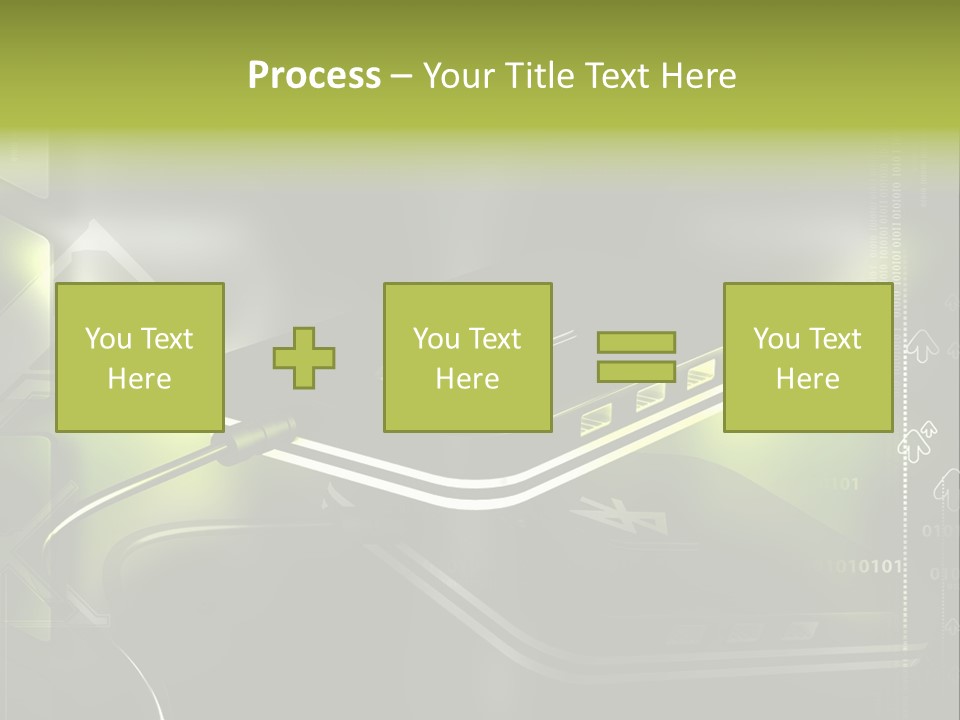 Process – Your Title Text Here

You Text Here

You Text Here

You Text Here